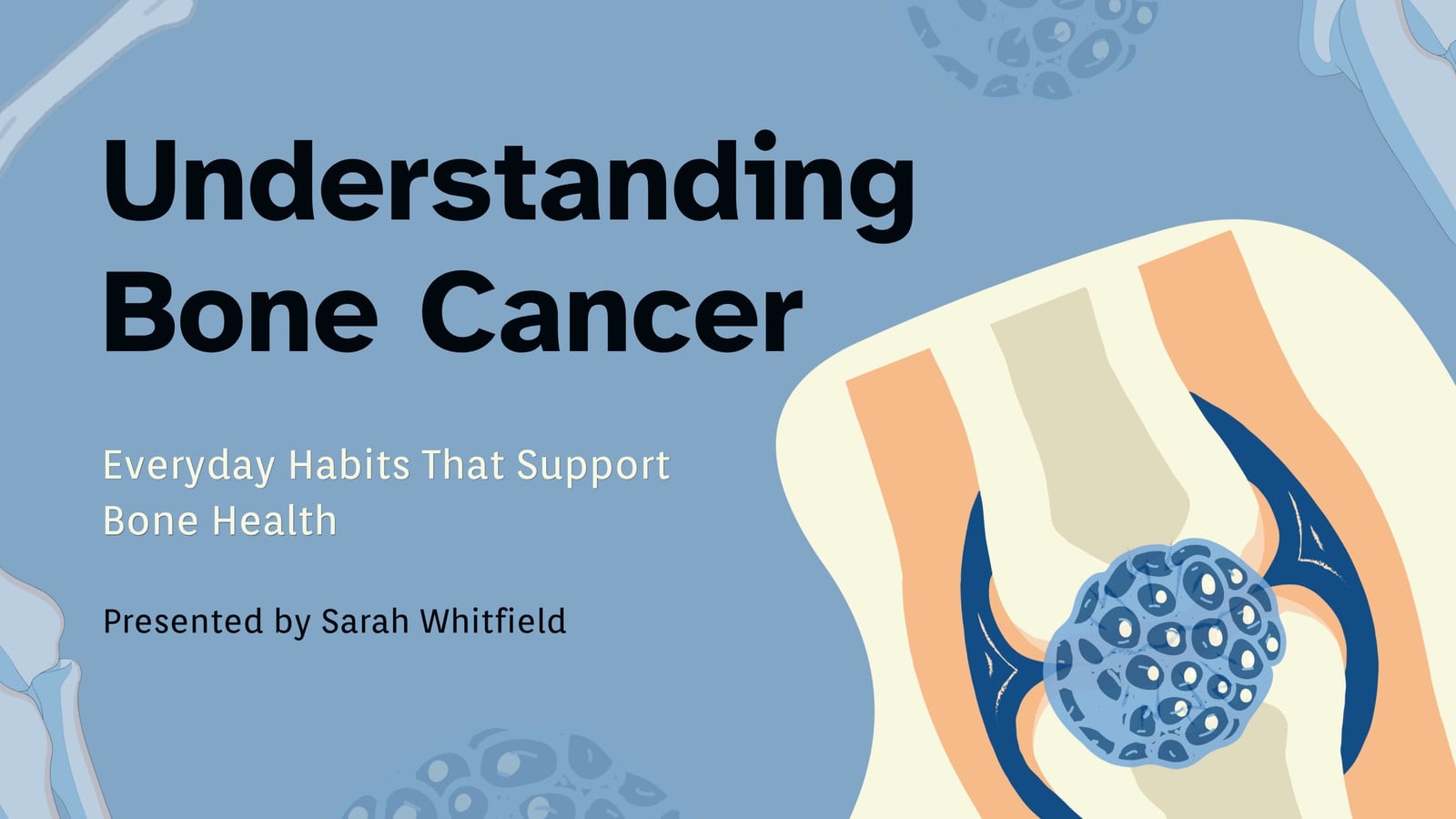 Understanding Bone Cancer

Everyday Habits That Support Bone Health

Presented by Sarah Whitfield